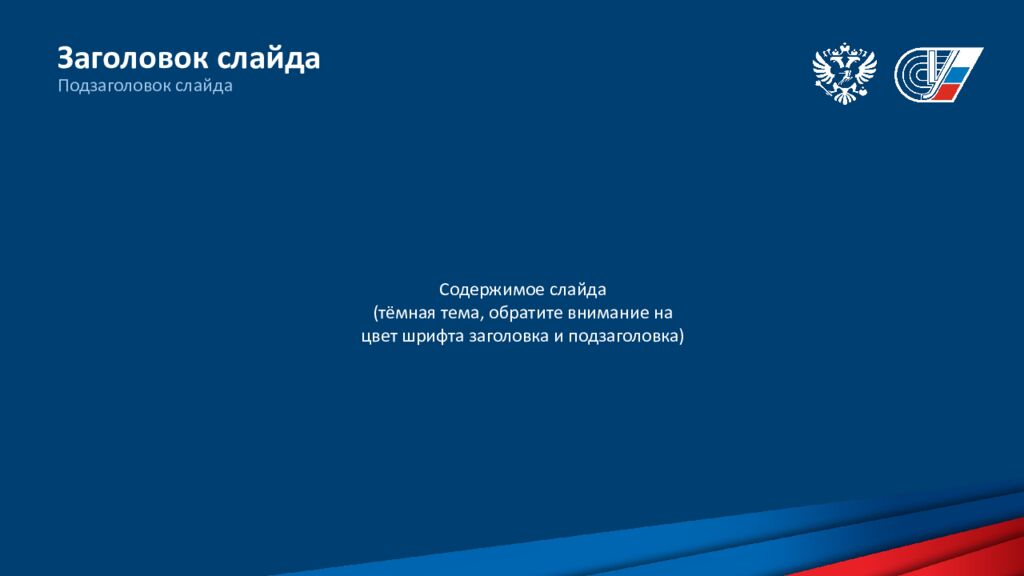 Заголовок слайда
Подзаголовок слайда

Содержимое слайда
(тёмная тема, обратите внимание на цвет шрифта заголовка и подзаголовка)